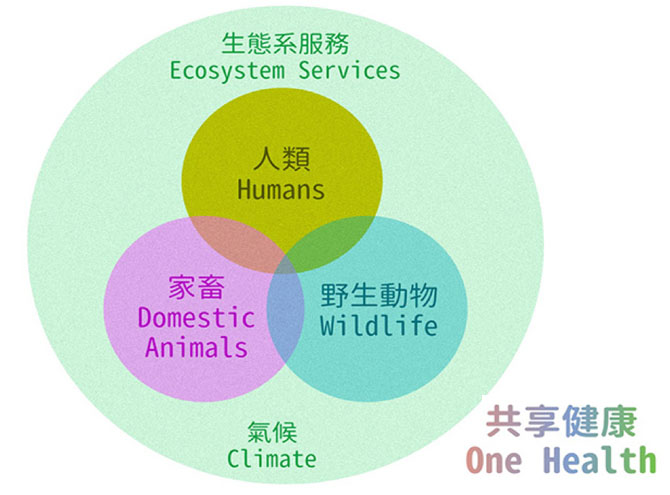 生態系服務
Ecosystem Services

人類
Humans

家畜
Domestic Animals

野生動物
Wildlife

氣候
Climate

共享健康
One Health